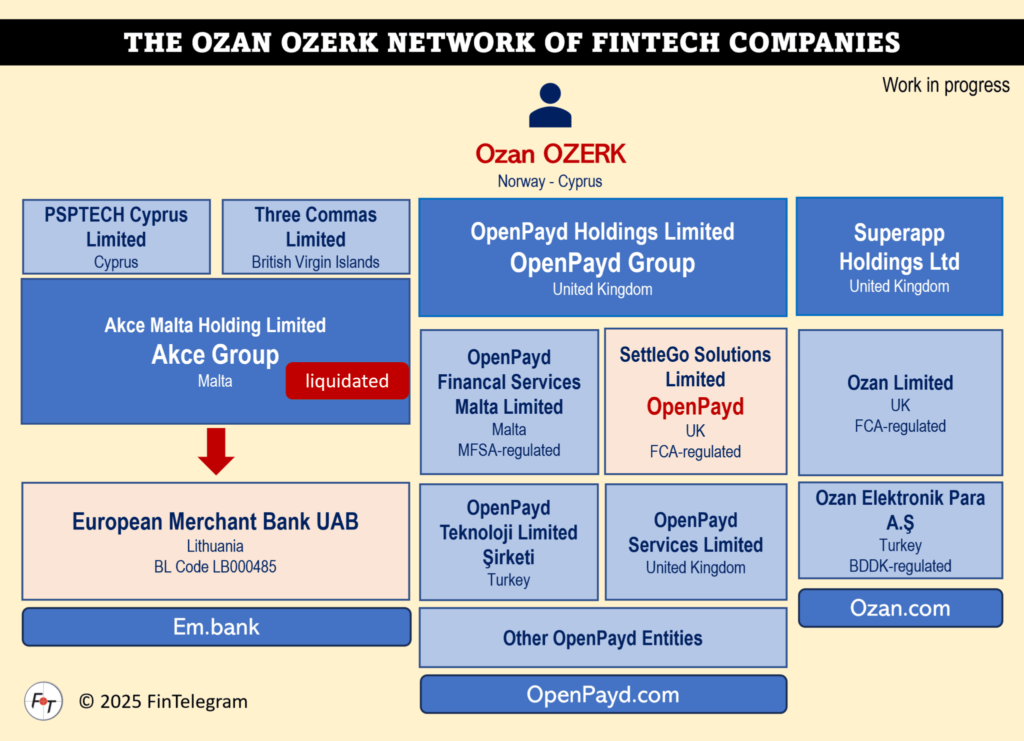 THE OZAN OZERK NETWORK OF FINTECH COMPANIES

Work in progress

Ozan OZERK
Norway - Cyprus

PSPTECH Cyprus Limited
Cyprus

Three Commas Limited
British Virgin Islands

Akce Malta Holding Limited
Akce Group
Malta
liquidated

European Merchant Bank UAB
Lithuania
BL Code LB000485

Em.bank

OpenPayd Holdings Limited
OpenPayd Group
United Kingdom

OpenPayd Financal Services Malta Limited
Malta
MFSA-regulated

SettleGo Solutions Limited
OpenPayd
UK
FCA-regulated

OpenPayd Teknoloji Limited Şirketi
Turkey

OpenPayd Services Limited
United Kingdom

Other OpenPayd Entities

OpenPayd.com

Superapp Holdings Ltd
United Kingdom

Ozan Limited
UK
FCA-regulated

Ozan Elektronik Para A.Ş
Turkey
BDDK-regulated

Ozan.com

FT © 2025 FinTelegram